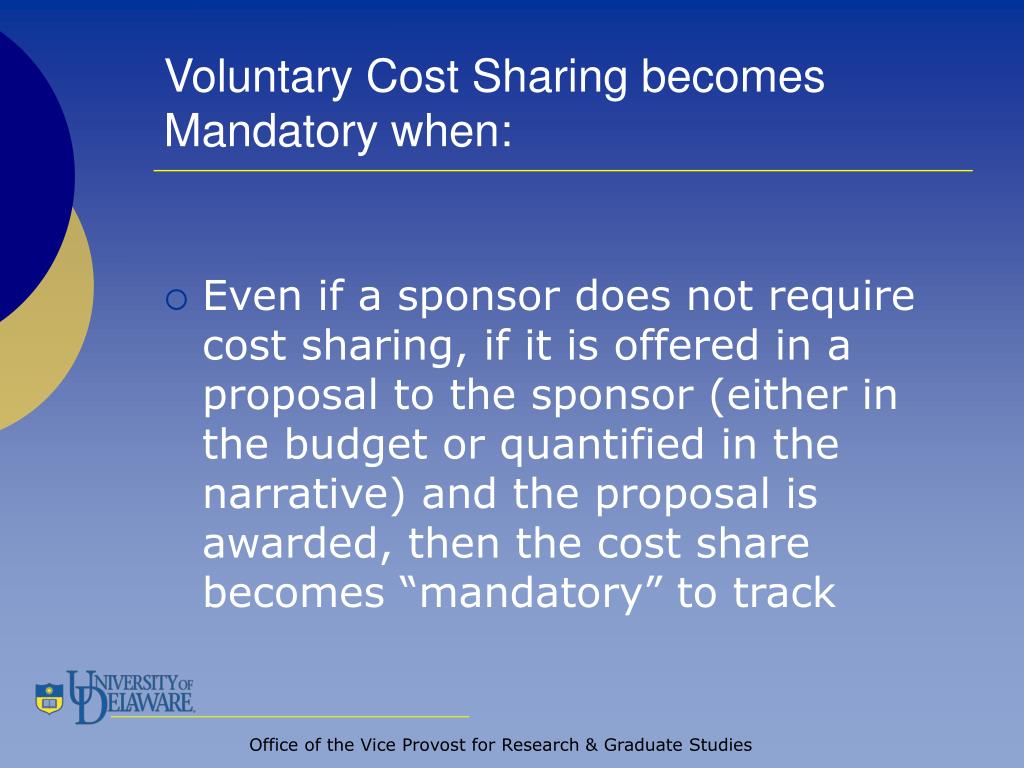 Voluntary Cost Sharing becomes Mandatory when:

○ Even if a sponsor does not require cost sharing, if it is offered in a proposal to the sponsor (either in the budget or quantified in the narrative) and the proposal is awarded, then the cost share becomes “mandatory” to track

UNIVERSITY OF DELAWARE.

Office of the Vice Provost for Research & Graduate Studies